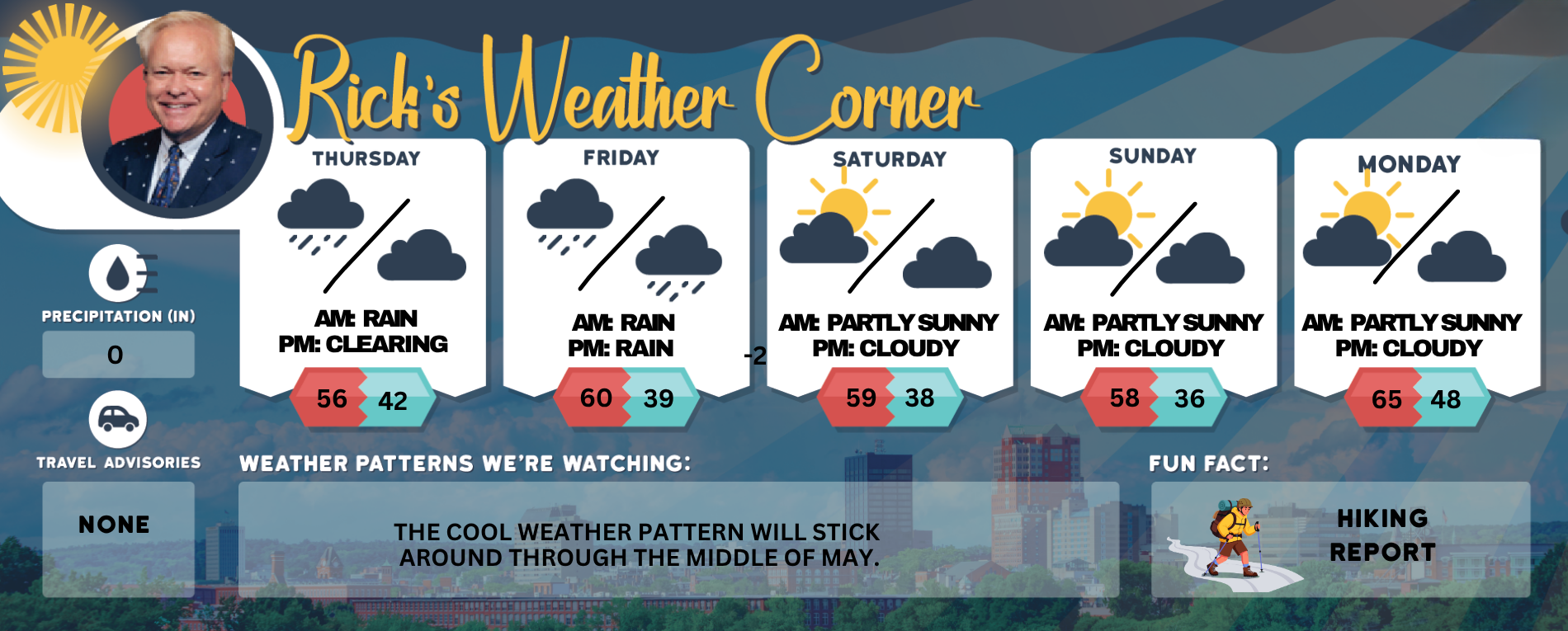 Rick's Weather Corner

PRECIPITATION (IN)
0

TRAVEL ADVISORIES
NONE

THURSDAY
AM: RAIN
PM: CLEARING
56 42

FRIDAY
AM: RAIN
PM: RAIN
60 39

-2

SATURDAY
AM: PARTLY SUNNY
PM: CLOUDY
59 38

SUNDAY
AM: PARTLY SUNNY
PM: CLOUDY
58 36

MONDAY
AM: PARTLY SUNNY
PM: CLOUDY
65 48

WEATHER PATTERNS WE'RE WATCHING:
THE COOL WEATHER PATTERN WILL STICK AROUND THROUGH THE MIDDLE OF MAY.

FUN FACT:
HIKING REPORT